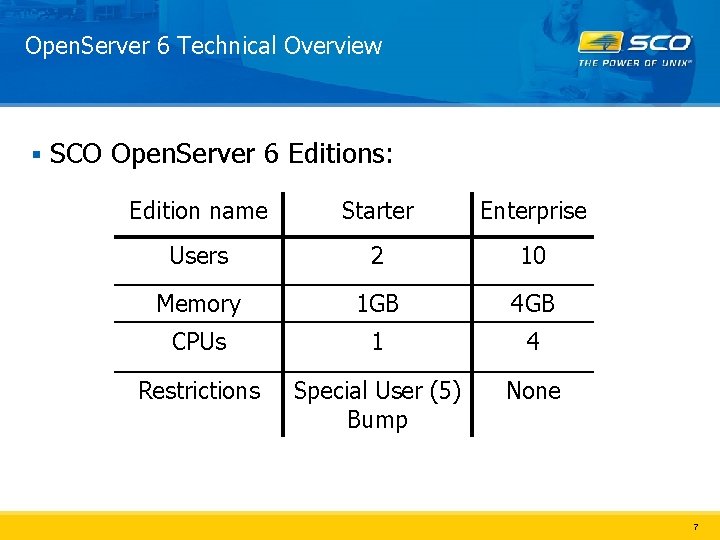 OpenServer 6 Technical Overview

SCO
THE POWER OF UNIX®

▪ SCO OpenServer 6 Editions:

| Edition name | Starter | Enterprise |
|---|---|---|
| Users | 2 | 10 |
| Memory | 1GB | 4GB |
| CPUs | 1 | 4 |
| Restrictions | Special User (5) Bump | None |

7